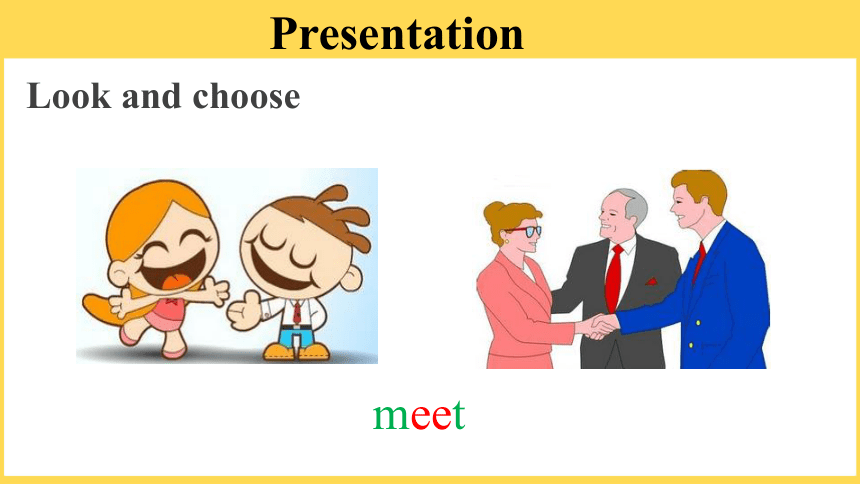 Presentation

Look and choose

meet